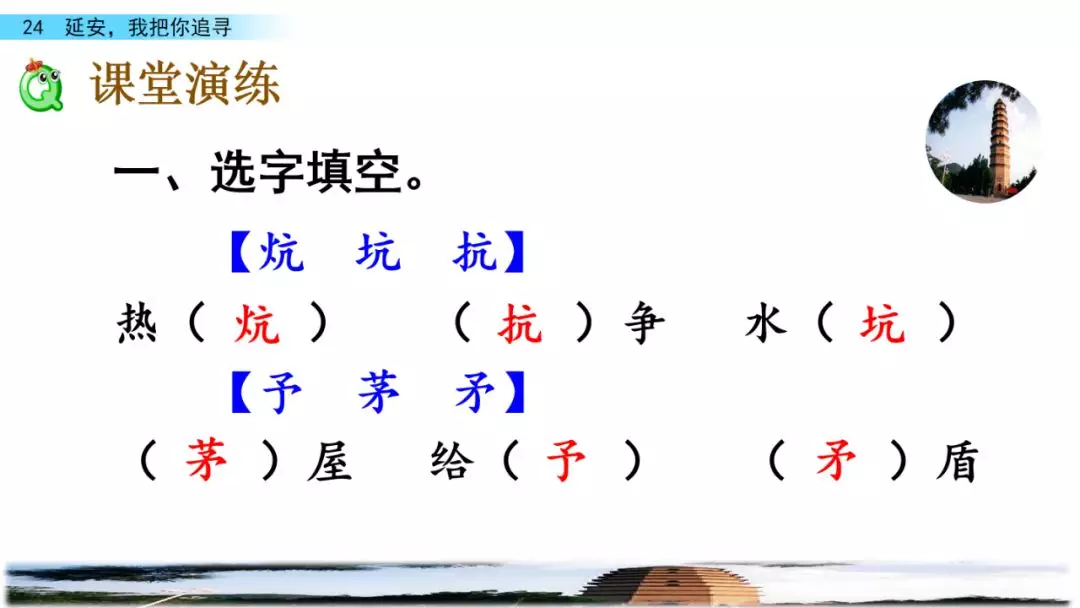 24 延安，我把你追寻

课堂演练

一、选字填空。

【炕 坑 抗】

热（ 炕 ） （ 抗 ）争 水（ 坑 ）

【予 茅 矛】

（ 茅 ）屋 给（ 予 ） （ 矛 ）盾